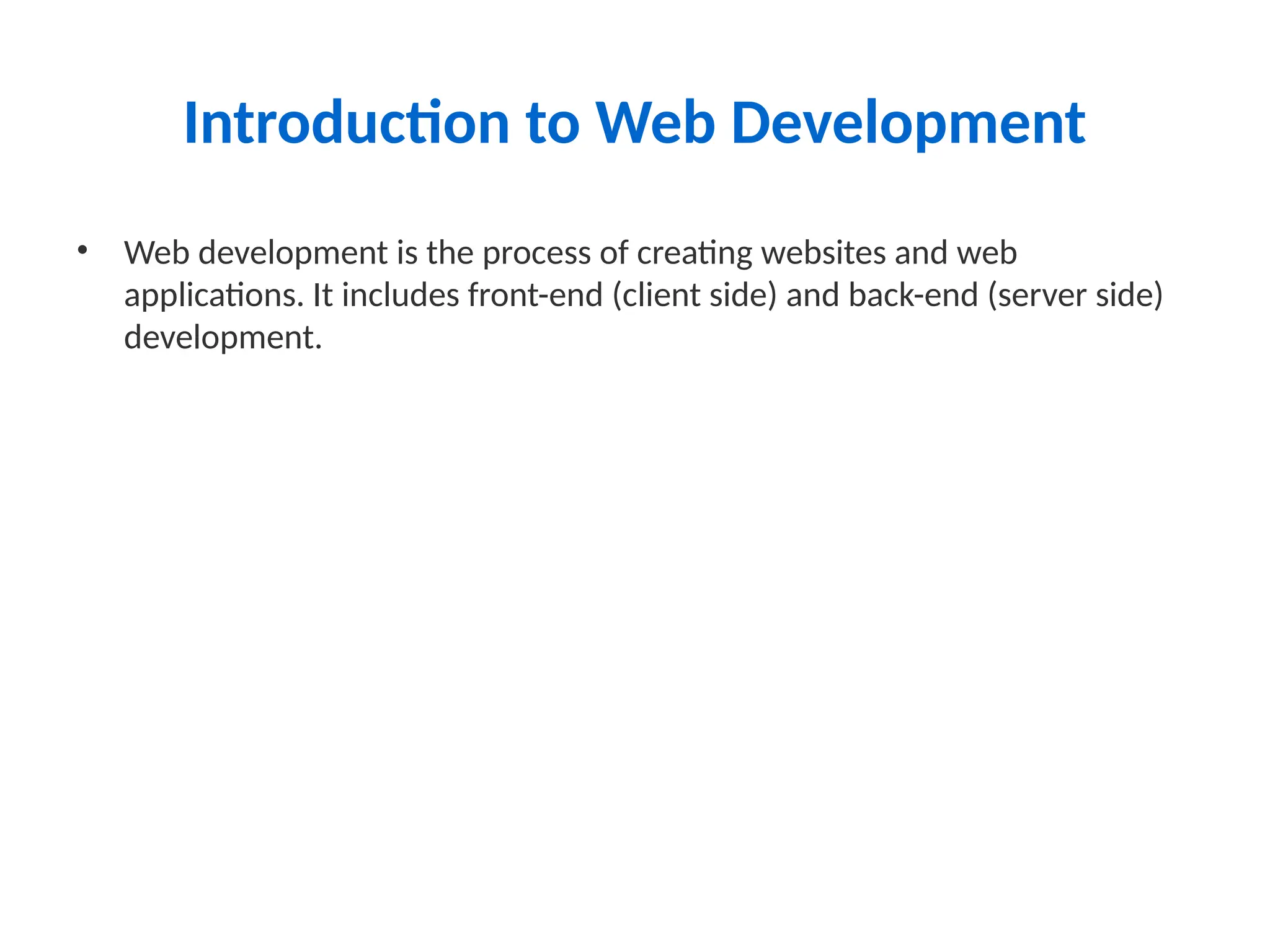 Introduction to Web Development

• Web development is the process of creating websites and web applications. It includes front-end (client side) and back-end (server side) development.